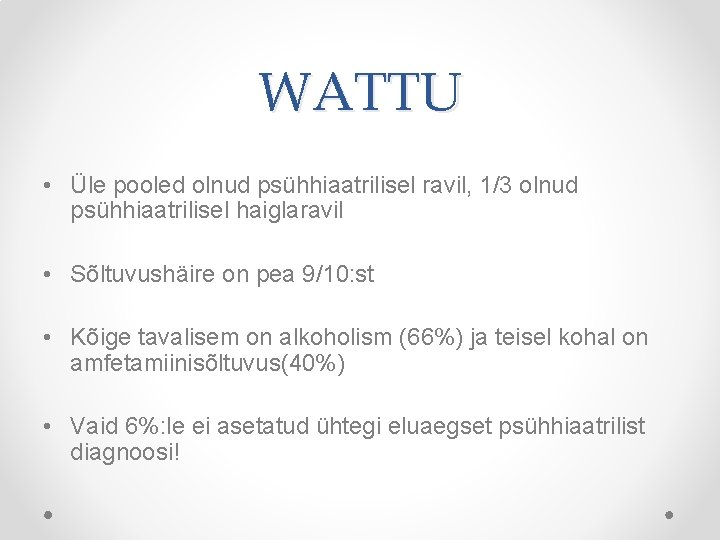 WATTU

• Üle pooled olnud psühhiaatrilisel ravil, 1/3 olnud psühhiaatrilisel haiglaravil

• Sõltuvushäire on pea 9/10:st

• Kõige tavalisem on alkoholism (66%) ja teisel kohal on amfetamiinisõltuvus(40%)

• Vaid 6%:le ei asetatud ühtegi eluaegset psühhiaatrilist diagnoosi!